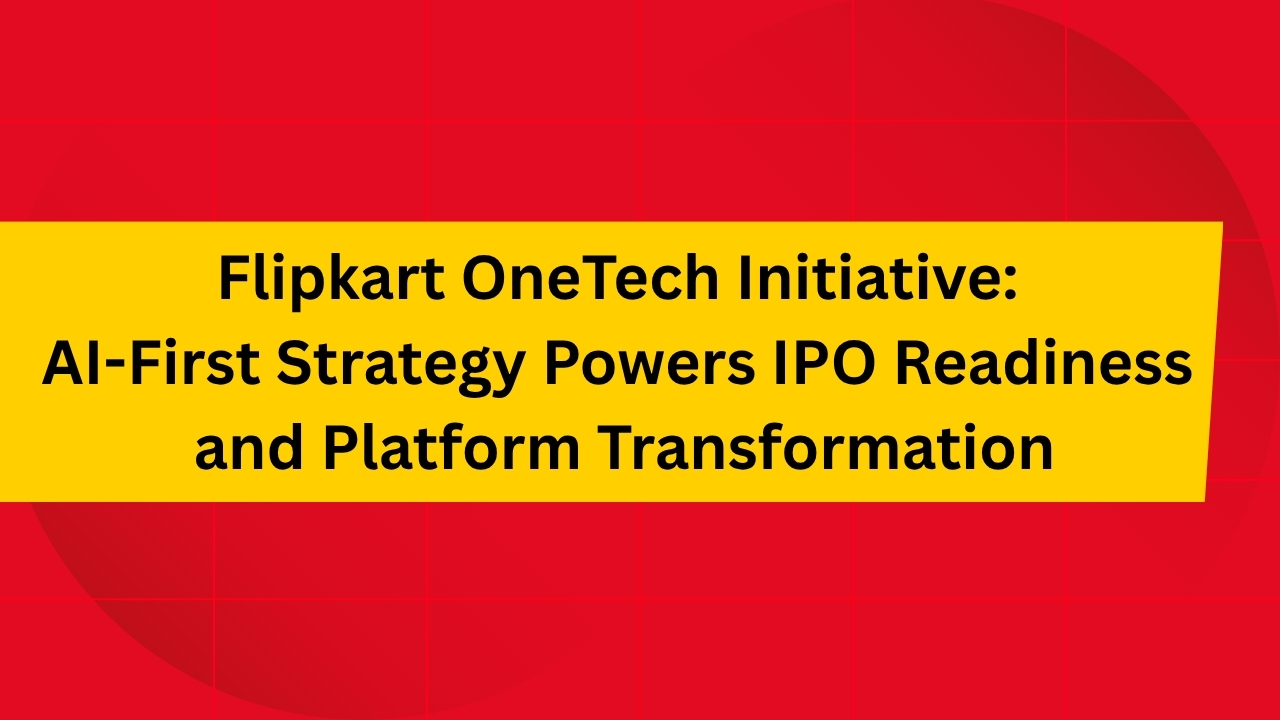 Flipkart OneTech Initiative:
AI-First Strategy Powers IPO Readiness and Platform Transformation